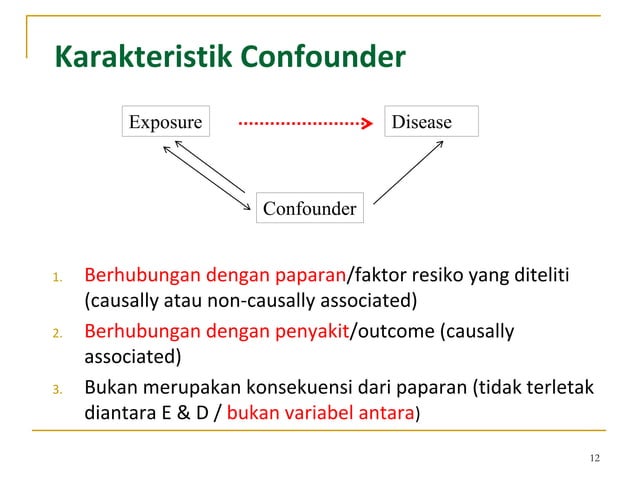 Karakteristik Confounder

Exposure

Disease

Confounder

1. Berhubungan dengan paparan/faktor resiko yang diteliti (causally atau non-causally associated)
2. Berhubungan dengan penyakit/outcome (causally associated)
3. Bukan merupakan konsekuensi dari paparan (tidak terletak diantara E & D / bukan variabel antara)

12